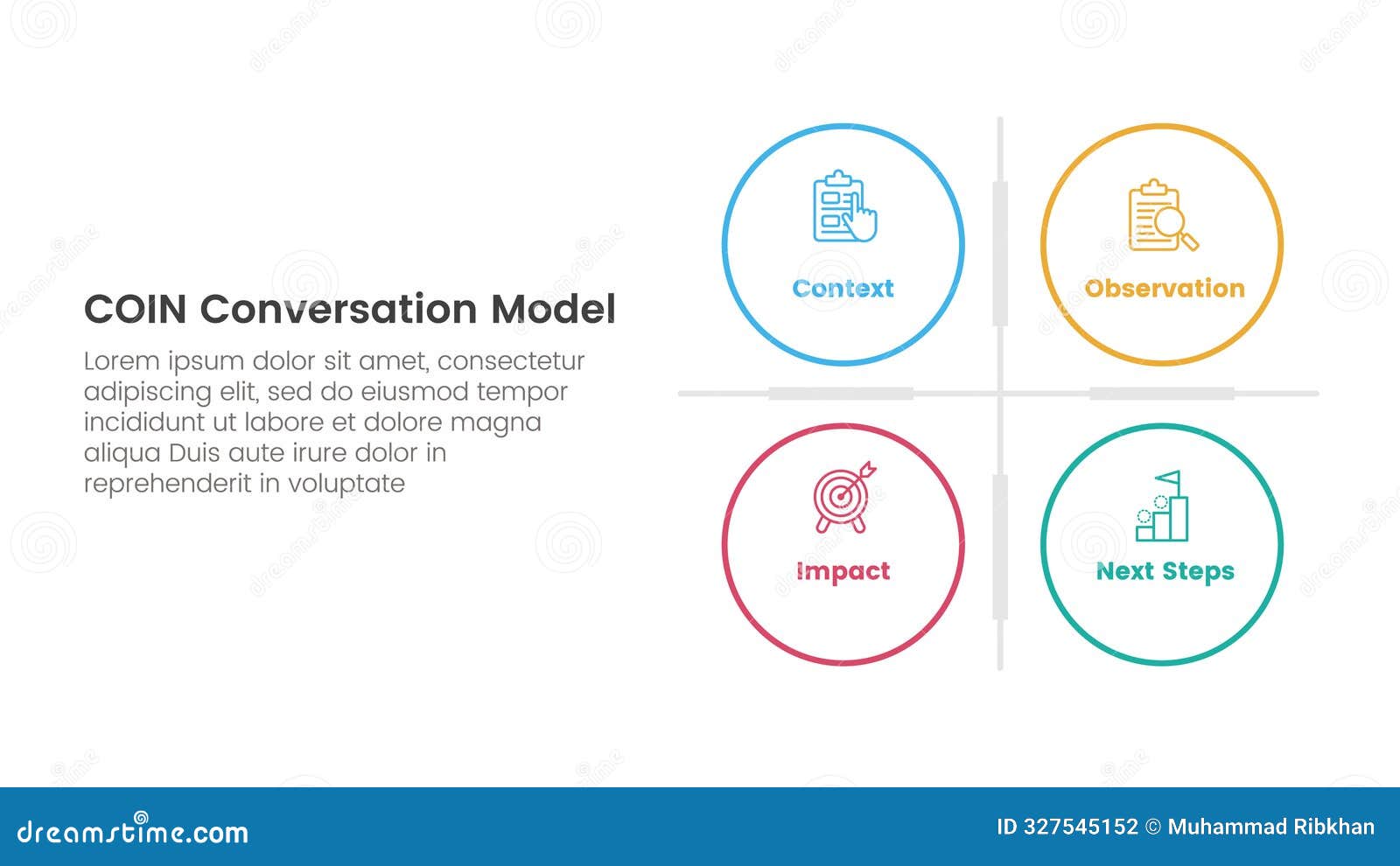 COIN Conversation Model

Lorem ipsum dolor sit amet, consectetur adipiscing elit, sed do eiusmod tempor incididunt ut labore et dolore magna aliqua Duis aute irure dolor in reprehenderit in voluptate

Context

Observation

Impact

Next Steps

dreamstime.com

ID 327545152 © Muhammad Ribkhan